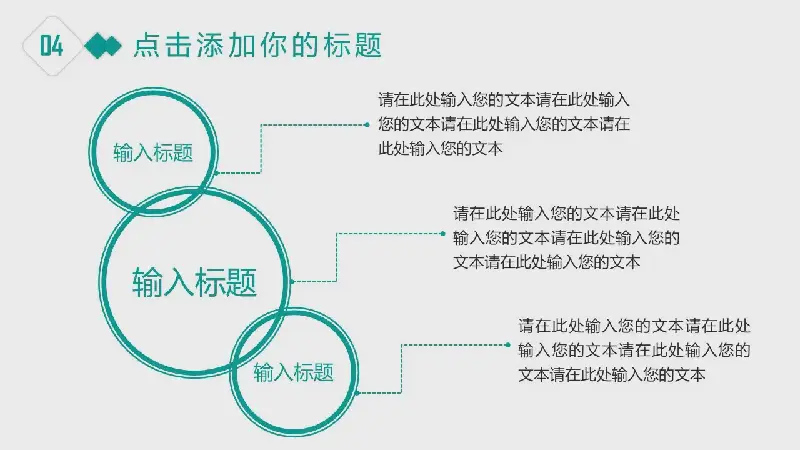 04 点击添加你的标题

输入标题

请在此处输入您的文本请在此处输入您的文本请在此处输入您的文本请在此处输入您的文本

输入标题

请在此处输入您的文本请在此处输入您的文本请在此处输入您的文本请在此处输入您的文本

输入标题

请在此处输入您的文本请在此处输入您的文本请在此处输入您的文本请在此处输入您的文本